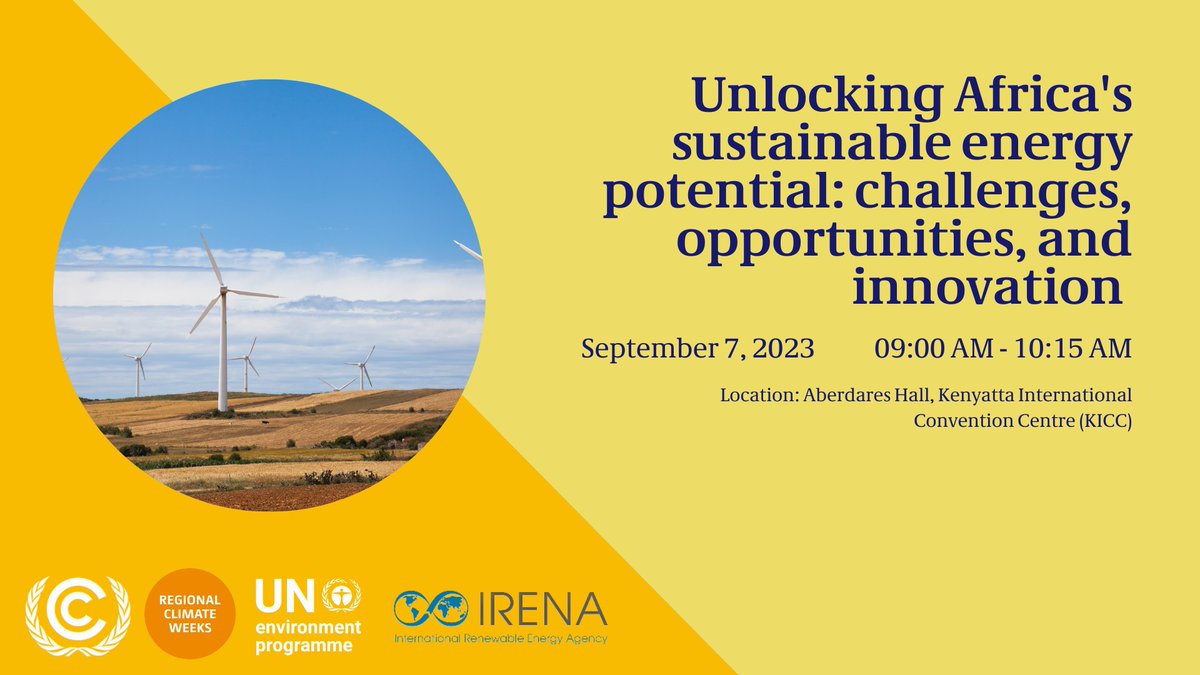 Unlocking Africa's sustainable energy potential: challenges, opportunities, and innovation

September 7, 2023 09:00 AM - 10:15 AM

Location: Aberdares Hall, Kenyatta International Convention Centre (KICC)

REGIONAL CLIMATE WEEKS

UN environment programme

IRENA
International Renewable Energy Agency